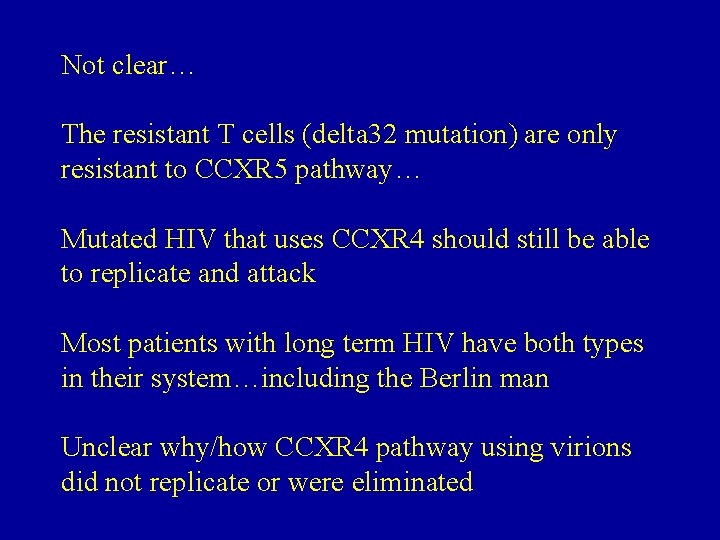 Not clear…

The resistant T cells (delta32 mutation) are only resistant to CCXR5 pathway…

Mutated HIV that uses CCXR4 should still be able to replicate and attack

Most patients with long term HIV have both types in their system…including the Berlin man

Unclear why/how CCXR4 pathway using virions did not replicate or were eliminated